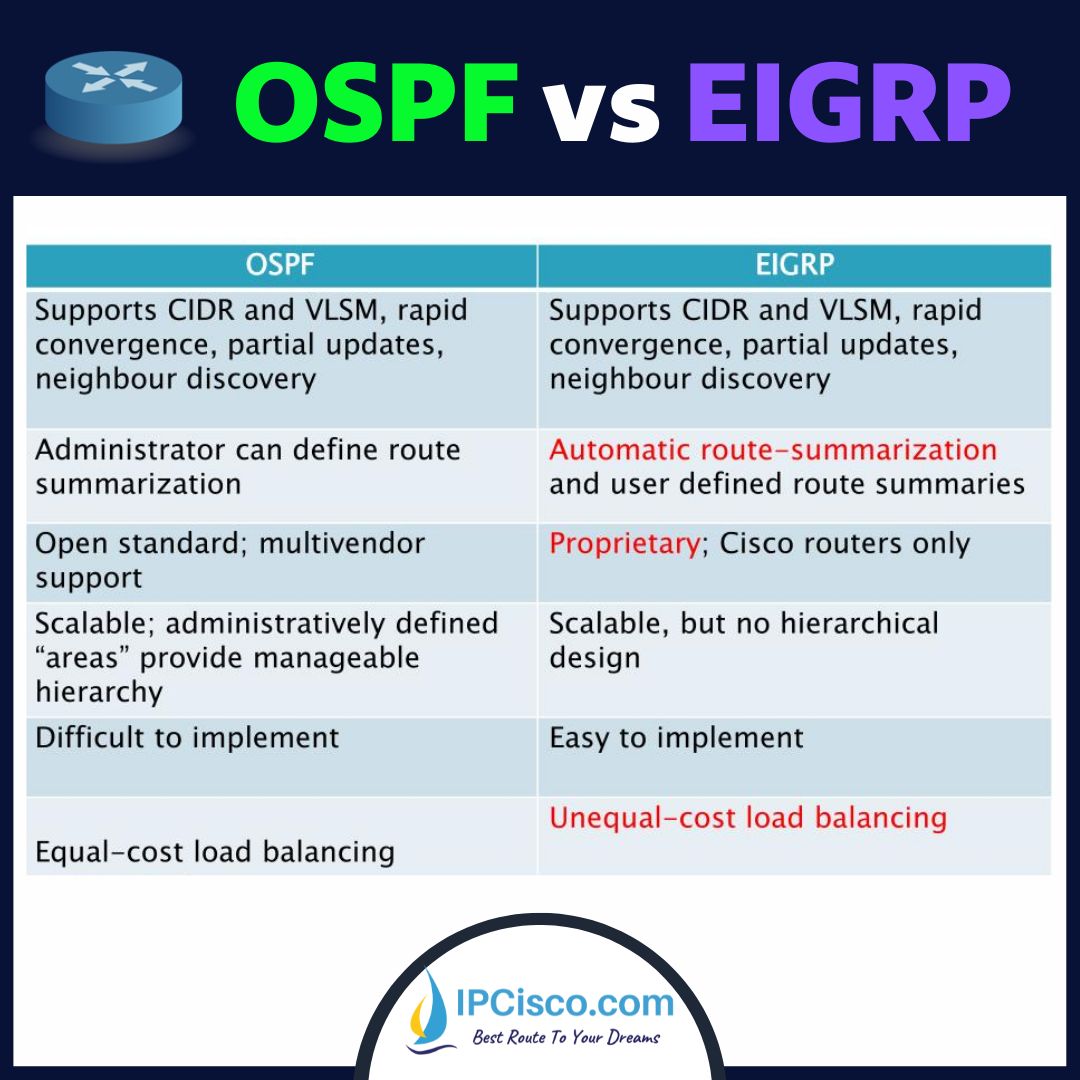 OSPF vs EIGRP

| OSPF | EIGRP |
|---|---|
| Supports CIDR and VLSM, rapid convergence, partial updates, neighbour discovery | Supports CIDR and VLSM, rapid convergence, partial updates, neighbour discovery |
| Administrator can define route summarization | Automatic route-summarization and user defined route summaries |
| Open standard; multivendor support | Proprietary; Cisco routers only |
| Scalable; administratively defined “areas” provide manageable hierarchy | Scalable, but no hierarchical design |
| Difficult to implement | Easy to implement |
| Equal-cost load balancing | Unequal-cost load balancing |

IPCisco.com
Best Route To Your Dreams